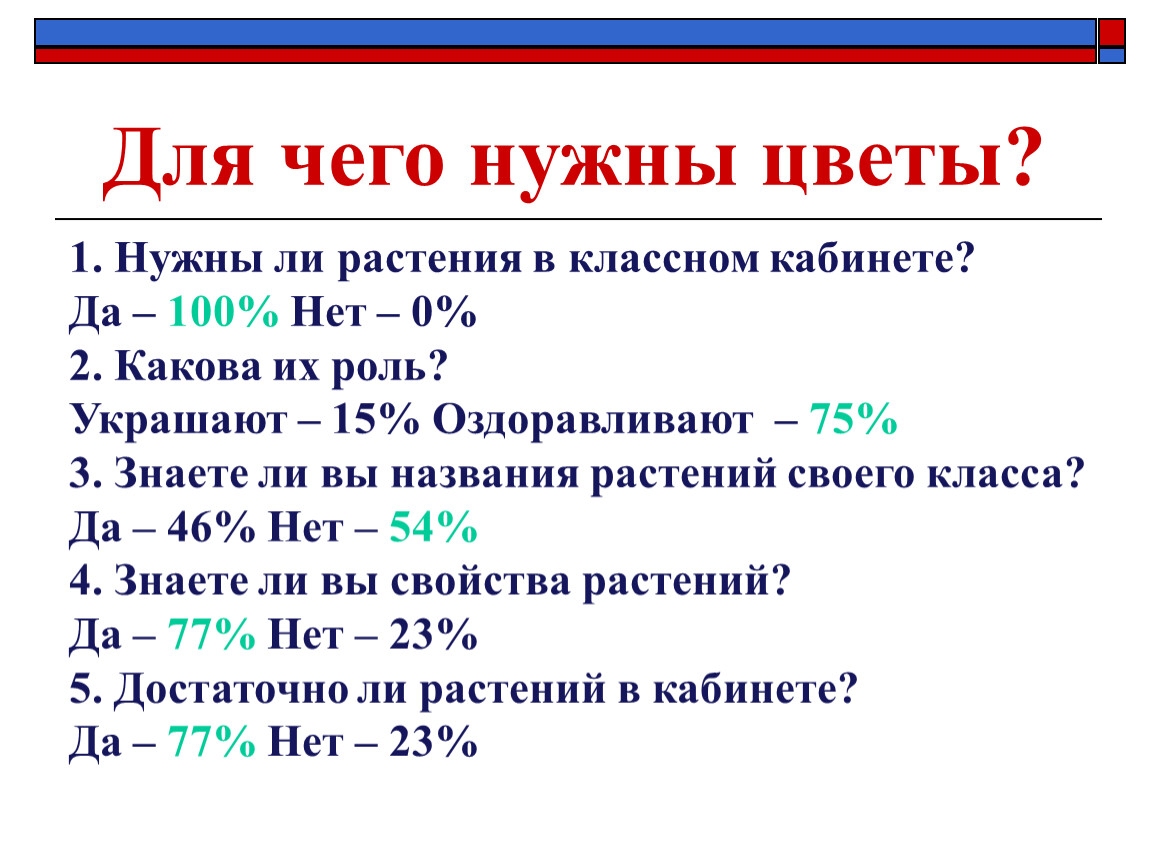 Для чего нужны цветы?

1. Нужны ли растения в классном кабинете?
Да – 100% Нет – 0%
2. Какова их роль?
Украшают – 15% Оздоравливают – 75%
3. Знаете ли вы названия растений своего класса?
Да – 46% Нет – 54%
4. Знаете ли вы свойства растений?
Да – 77% Нет – 23%
5. Достаточно ли растений в кабинете?
Да – 77% Нет – 23%